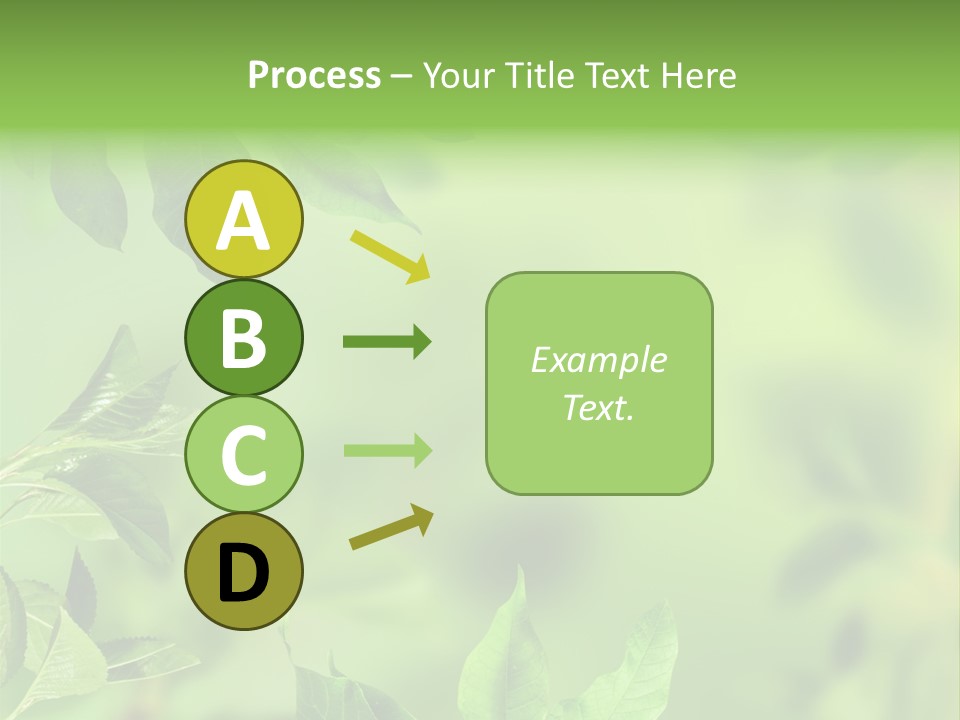 Process – Your Title Text Here

A

B

C

D

Example Text.